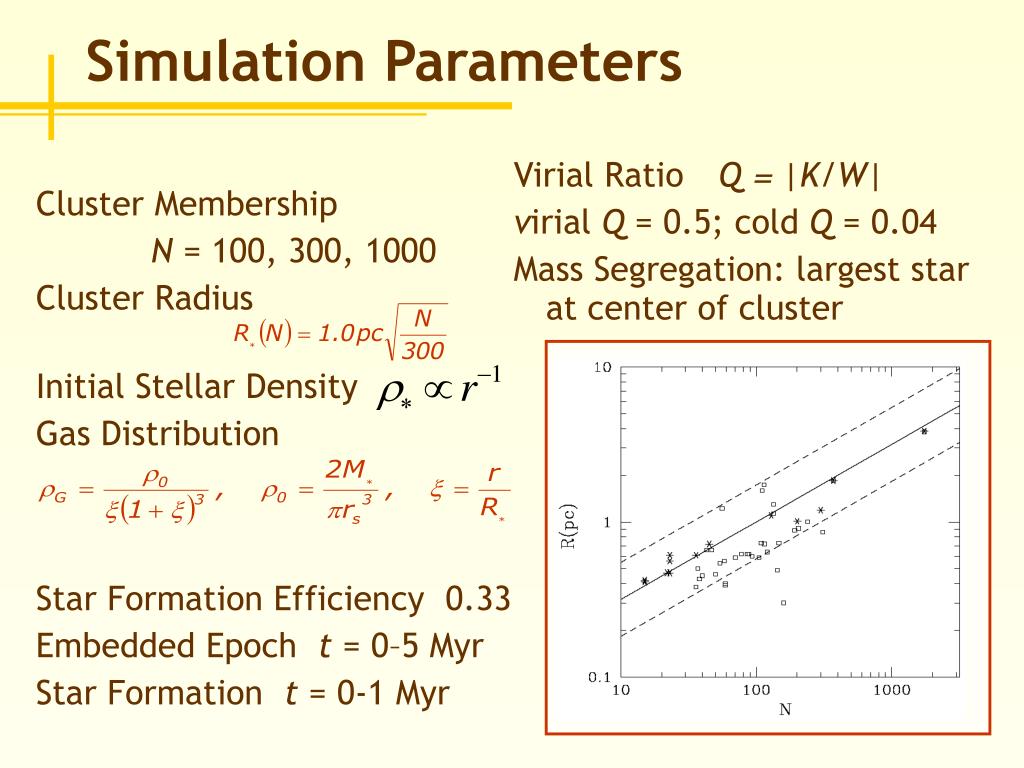 Simulation Parameters

Cluster Membership

$N$ = 100, 300, 1000

Cluster Radius

$R_*(N) = 1.0pc\sqrt{\frac{N}{300}}$

Initial Stellar Density $\rho_* \propto r^{-1}$

Gas Distribution

$\rho_G = \frac{\rho_0}{\xi(1+\xi)^3}$, $\rho_0 = \frac{2M_*}{\pi r_s^3}$, $\xi = \frac{r}{R_*}$

Star Formation Efficiency 0.33

Embedded Epoch $t$ = 0–5 Myr

Star Formation $t$ = 0-1 Myr

Virial Ratio $Q = |K/W|$

virial $Q$ = 0.5; cold $Q$ = 0.04

Mass Segregation: largest star at center of cluster

10

1

0.1

R(pc)

10 100 1000

N